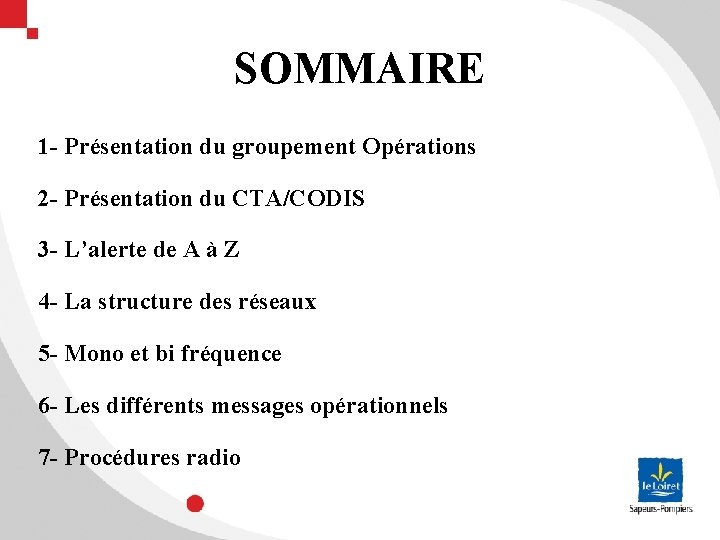 SOMMAIRE

1- Présentation du groupement Opérations

2- Présentation du CTA/CODIS

3- L'alerte de A à Z

4- La structure des réseaux

5- Mono et bi fréquence

6- Les différents messages opérationnels

7- Procédures radio

le Loiret
Sapeurs-Pompiers